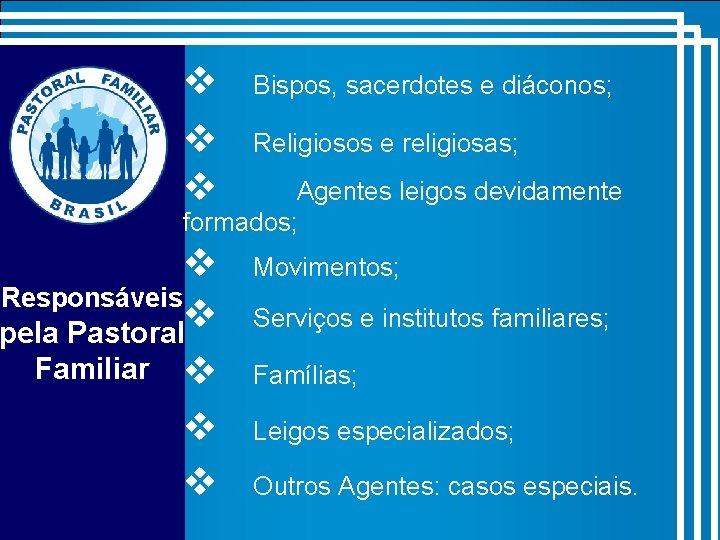 PASTORAL FAMILIAR
BRASIL

Responsáveis pela Pastoral Familiar

❖ Bispos, sacerdotes e diáconos;

❖ Religiosos e religiosas;

❖ Agentes leigos devidamente formados;

❖ Movimentos;

❖ Serviços e institutos familiares;

❖ Famílias;

❖ Leigos especializados;

❖ Outros Agentes: casos especiais.